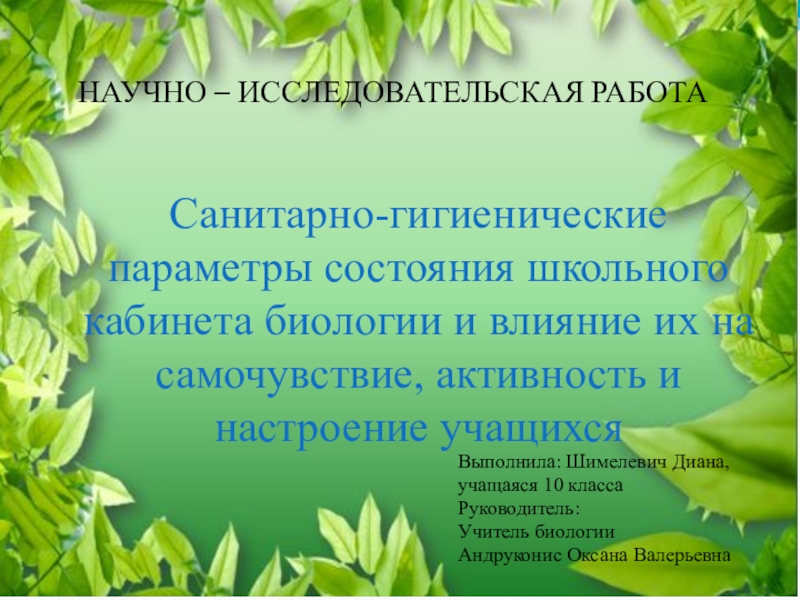 НАУЧНО – ИССЛЕДОВАТЕЛЬСКАЯ РАБОТА

Санитарно-гигиенические параметры состояния школьного кабинета биологии и влияние их на самочувствие, активность и настроение учащихся

Выполнила: Шимелевич Диана, учащаяся 10 класса
Руководитель:
Учитель биологии
Андруконис Оксана Валерьевна